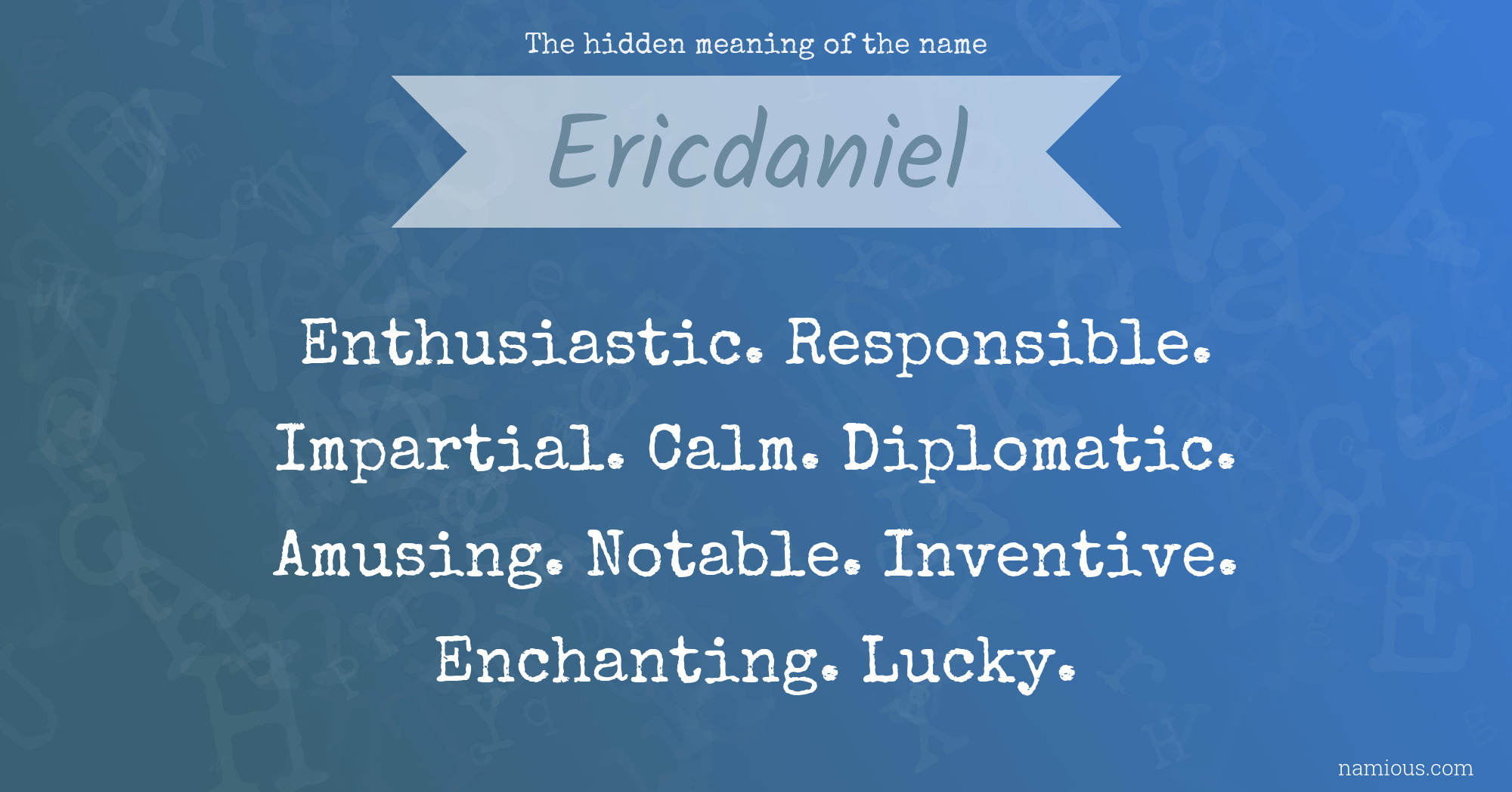 The hidden meaning of the name

Ericdaniel

Enthusiastic. Responsible. Impartial. Calm. Diplomatic. Amusing. Notable. Inventive. Enchanting. Lucky.

namious.com